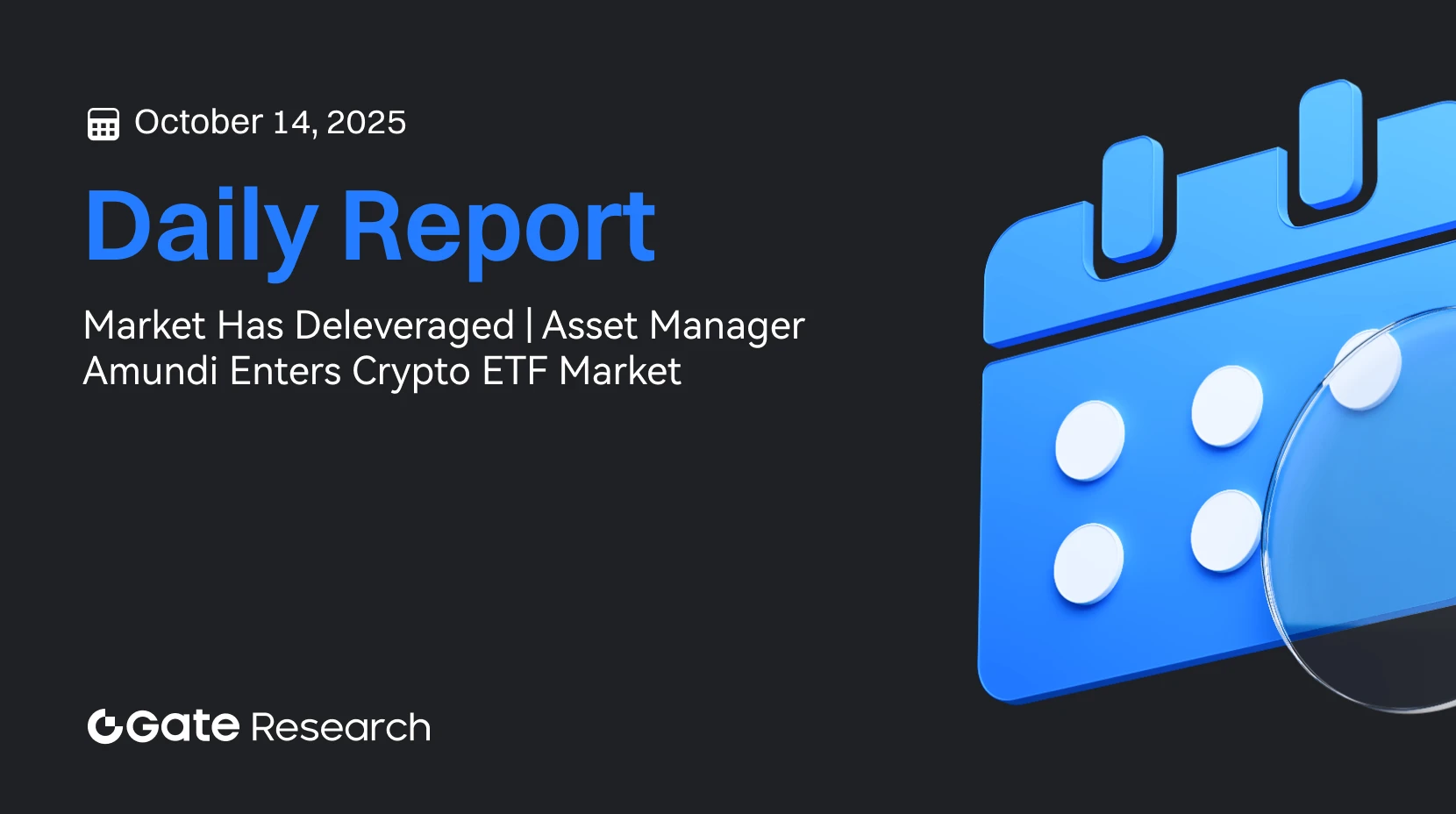 October 14, 2025

Daily Report

Market Has Deleveraged | Asset Manager Amundi Enters Crypto ETF Market

Gate Research